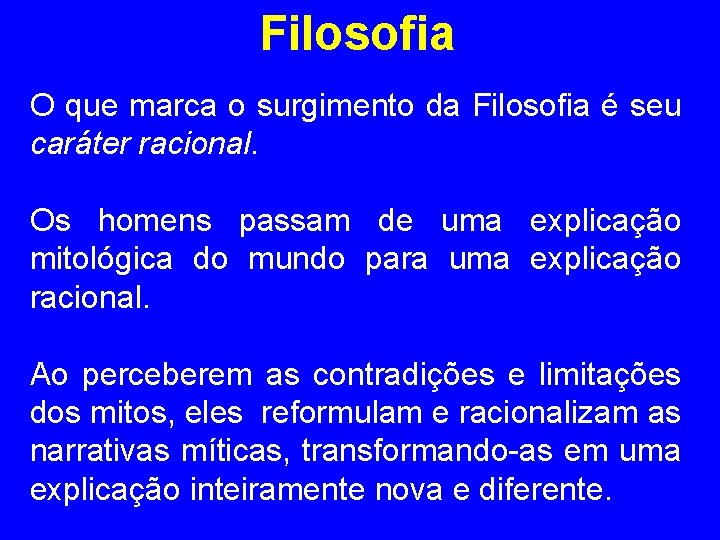 Filosofia

O que marca o surgimento da Filosofia é seu caráter racional.

Os homens passam de uma explicação mitológica do mundo para uma explicação racional.

Ao perceberem as contradições e limitações dos mitos, eles reformulam e racionalizam as narrativas míticas, transformando-as em uma explicação inteiramente nova e diferente.